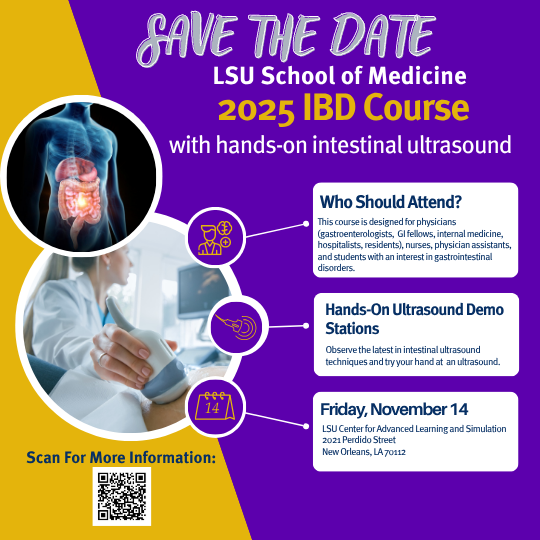 SAVE THE DATE

LSU School of Medicine

2025 IBD Course

with hands-on intestinal ultrasound

Who Should Attend?

This course is designed for physicians (gastroenterologists, GI fellows, internal medicine, hospitalists, residents), nurses, physician assistants, and students with an interest in gastrointestinal disorders.

Hands-On Ultrasound Demo Stations

Observe the latest in intestinal ultrasound techniques and try your hand at an ultrasound.

14

Friday, November 14

LSU Center for Advanced Learning and Simulation
2021 Perdido Street
New Orleans, LA 70112

Scan For More Information: